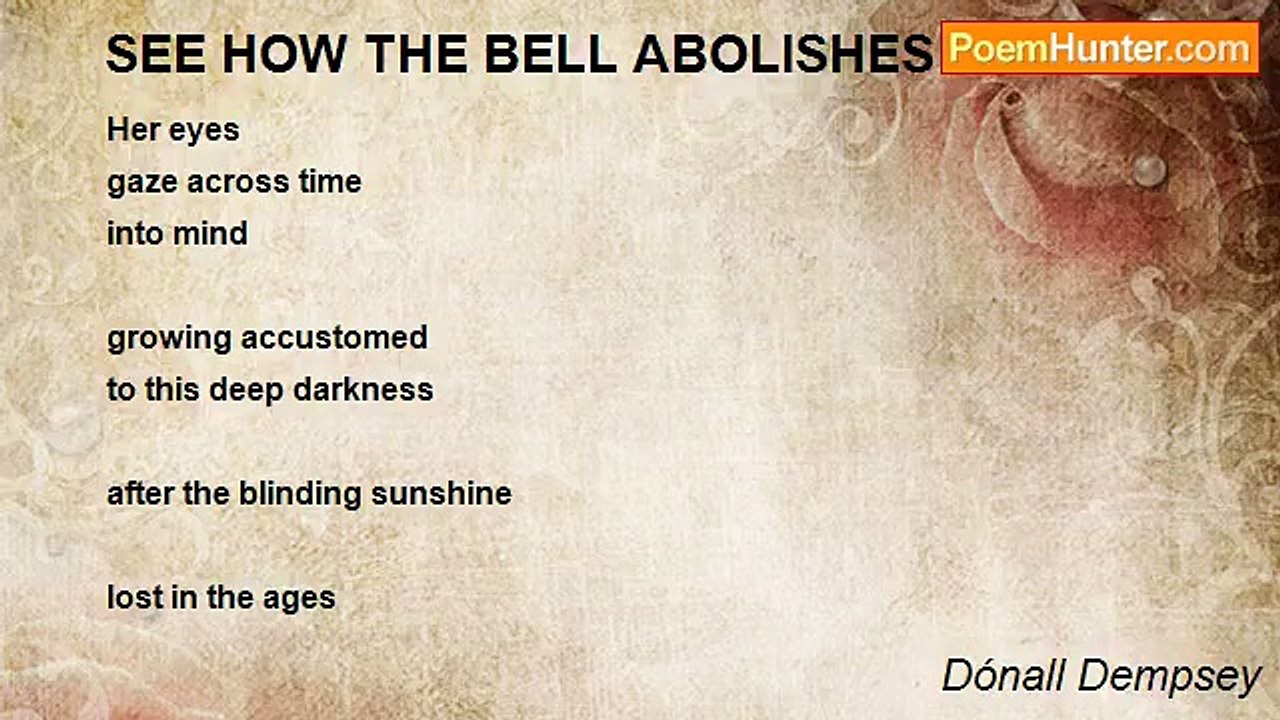 SEE HOW THE BELL ABOLISHES

PoemHunter.com

Her eyes
gaze across time
into mind

growing accustomed
to this deep darkness

after the blinding sunshine

lost in the ages

Dónall Dempsey